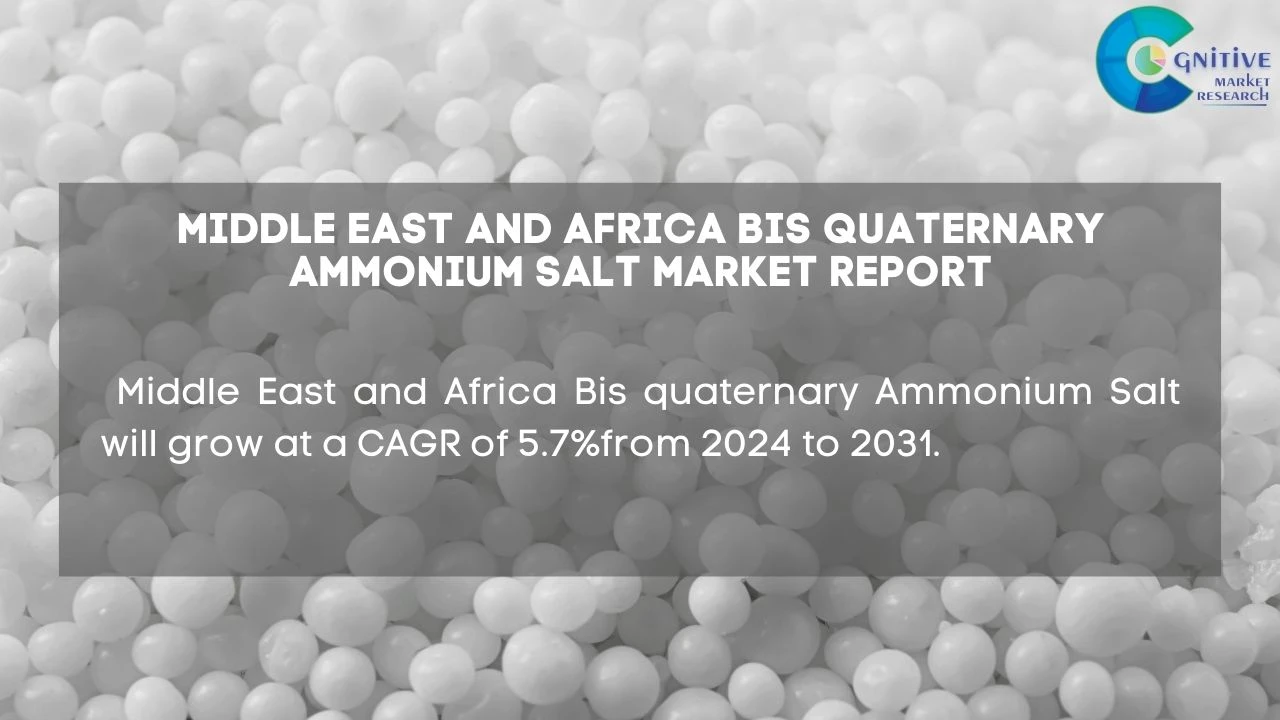 COGNITIVE MARKET RESEARCH

MIDDLE EAST AND AFRICA BIS QUATERNARY AMMONIUM SALT MARKET REPORT

Middle East and Africa Bis quaternary Ammonium Salt will grow at a CAGR of 5.7%from 2024 to 2031.